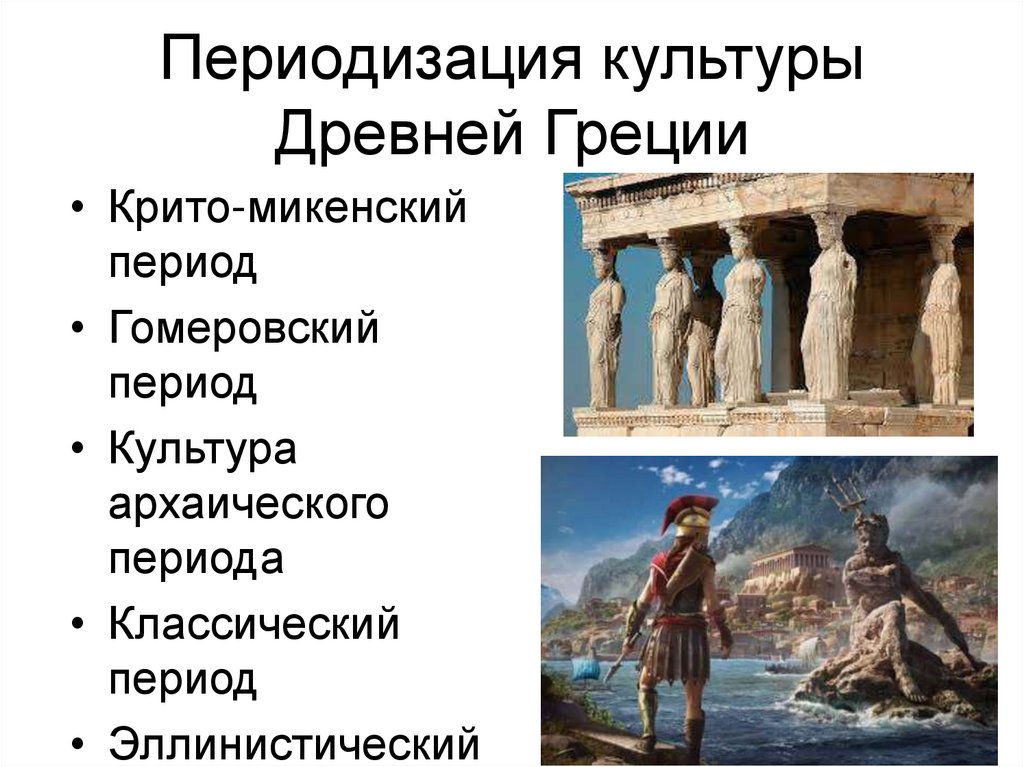 Периодизация культуры Древней Греции

• Крито-микенский период
• Гомеровский период
• Культура архаического периода
• Классический период
• Эллинистический